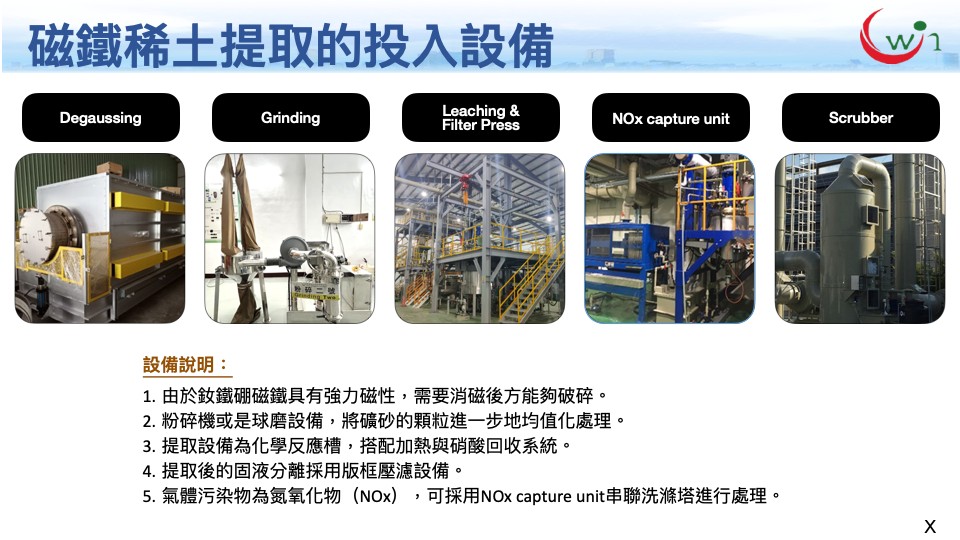 磁鐵稀土提取的投入設備

wi

Degaussing

Grinding

Leaching & Filter Press

NOx capture unit

Scrubber

設備說明：

1. 由於釹鐵硼磁鐵具有強力磁性，需要消磁後方能夠破碎。
2. 粉碎機或是球磨設備，將礦砂的顆粒進一步地均值化處理。
3. 提取設備為化學反應槽，搭配加熱與硝酸回收系統。
4. 提取後的固液分離採用版框壓濾設備。
5. 氣體污染物為氮氧化物（NOx），可採用NOx capture unit串聯洗滌塔進行處理。

X